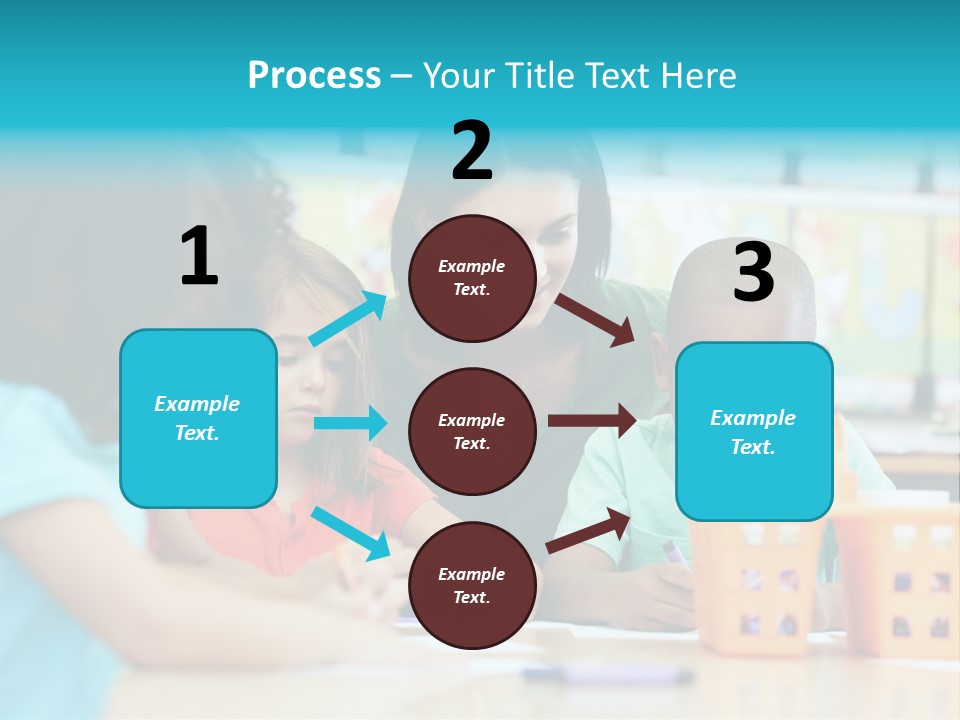 Process – Your Title Text Here

1

Example Text.

2

Example Text.

Example Text.

Example Text.

3

Example Text.